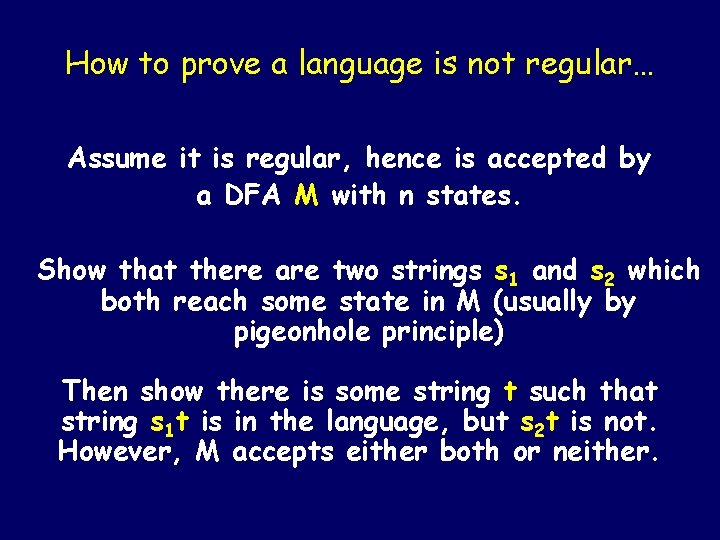 How to prove a language is not regular…

Assume it is regular, hence is accepted by a DFA M with n states.

Show that there are two strings $s_1$ and $s_2$ which both reach some state in M (usually by pigeonhole principle)

Then show there is some string t such that string $s_1t$ is in the language, but $s_2t$ is not. However, M accepts either both or neither.